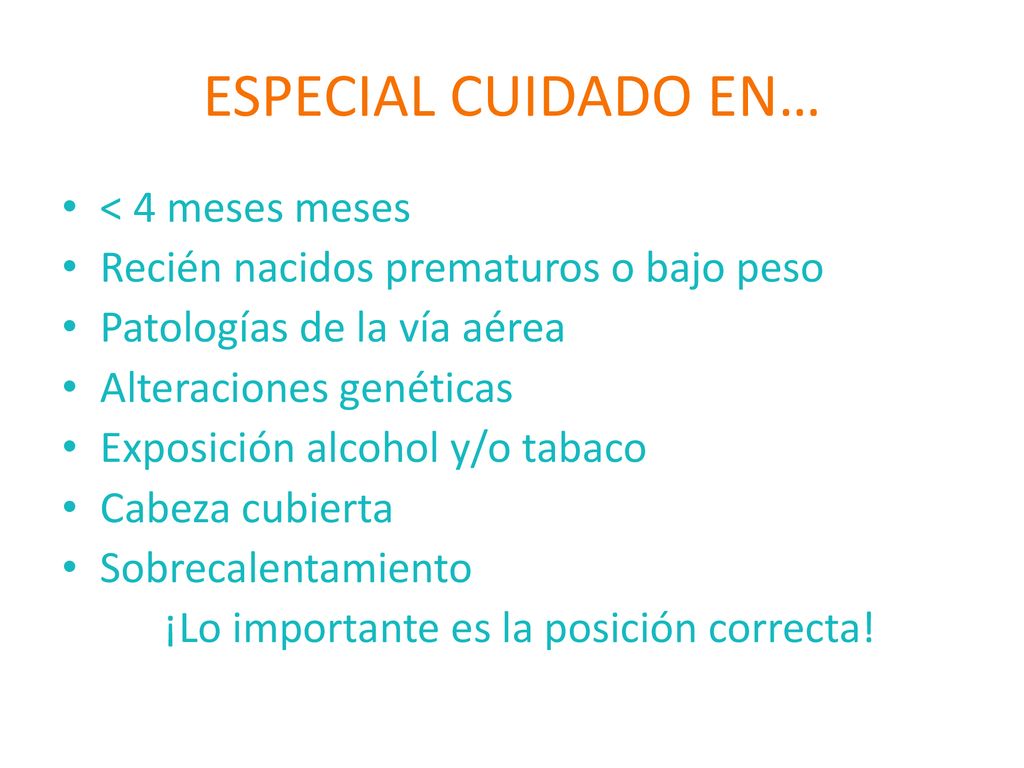 ESPECIAL CUIDADO EN…

• < 4 meses meses
• Recién nacidos prematuros o bajo peso
• Patologías de la vía aérea
• Alteraciones genéticas
• Exposición alcohol y/o tabaco
• Cabeza cubierta
• Sobrecalentamiento

¡Lo importante es la posición correcta!